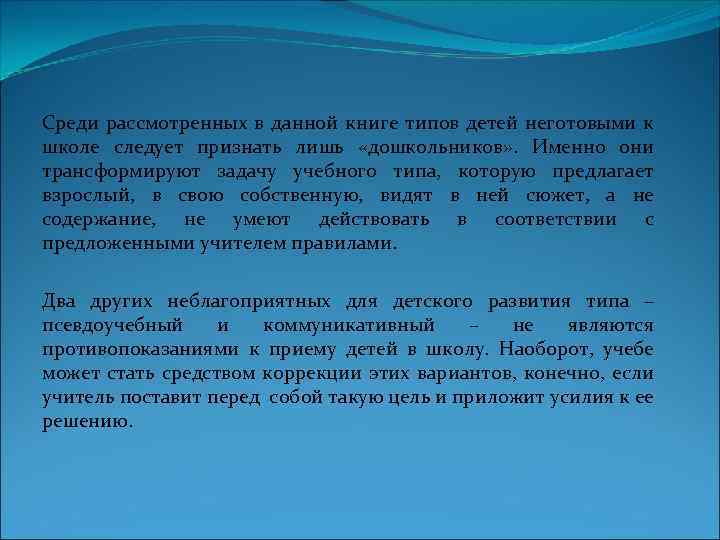 Среди рассмотренных в данной книге типов детей неготовыми к школе следует признать лишь «дошкольников». Именно они трансформируют задачу учебного типа, которую предлагает взрослый, в свою собственную, видят в ней сюжет, а не содержание, не умеют действовать в соответствии с предложенными учителем правилами.

Два других неблагоприятных для детского развития типа – псевдоучебный и коммуникативный – не являются противопоказаниями к приему детей в школу. Наоборот, учебе может стать средством коррекции этих вариантов, конечно, если учитель поставит перед собой такую цель и приложит усилия к ее решению.